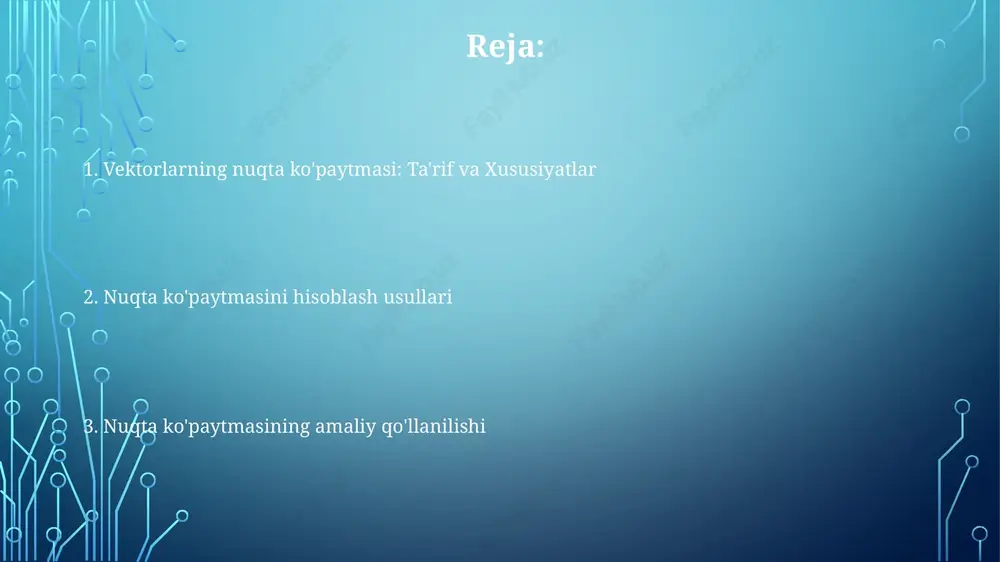 Reja:

1. Vektorlarning nuqta ko'paytmasi: Ta'rif va Xususiyatlar

2. Nuqta ko'paytmasini hisoblash usullari

3. Nuqta ko'paytmasining amaliy qo'llanilishi